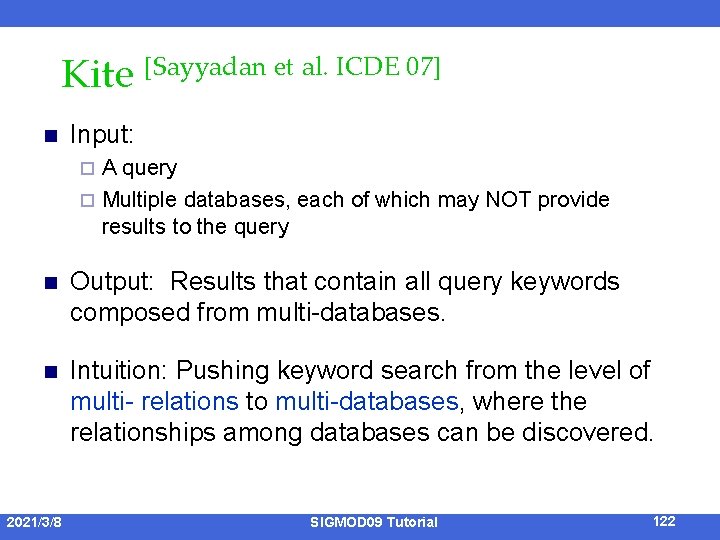 Kite [Sayyadan et al. ICDE 07]

Input:

A query

Multiple databases, each of which may NOT provide results to the query

Output: Results that contain all query keywords composed from multi-databases.

Intuition: Pushing keyword search from the level of multi- relations to multi-databases, where the relationships among databases can be discovered.

2021/3/8 SIGMOD09 Tutorial 122